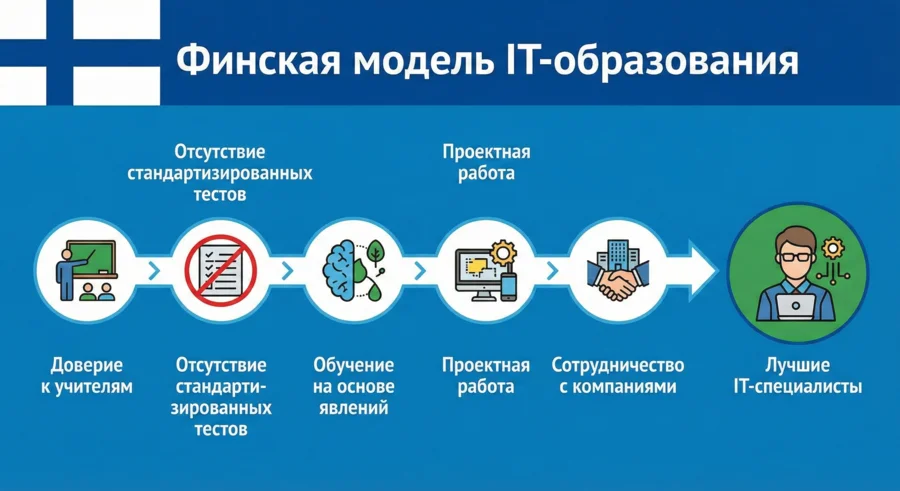 Финская модель IT-образования

Отсутствие стандартизированных тестов

Проектная работа

Доверие к учителям

Отсутствие стандартизированных тестов

Обучение на основе явлений

Проектная работа

Сотрудничество с компаниями

Лучшие IT-специалисты